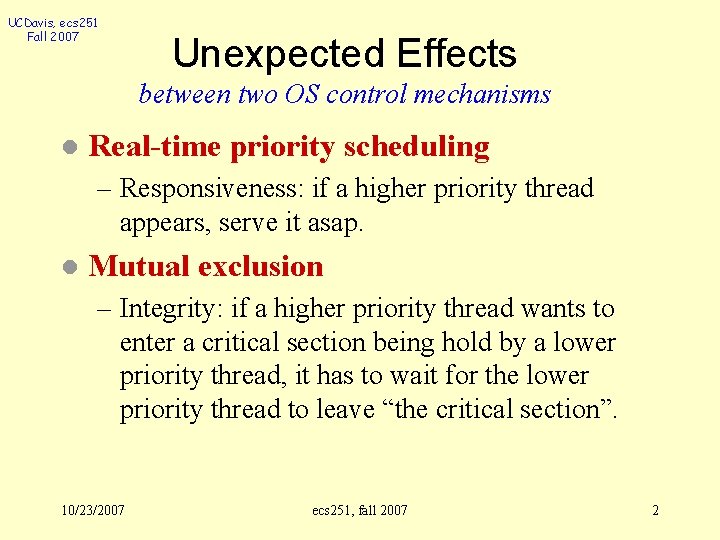 UCDavis, ecs251
Fall 2007

Unexpected Effects

between two OS control mechanisms

Real-time priority scheduling

– Responsiveness: if a higher priority thread appears, serve it asap.

Mutual exclusion

– Integrity: if a higher priority thread wants to enter a critical section being hold by a lower priority thread, it has to wait for the lower priority thread to leave “the critical section”.

10/23/2007

ecs251, fall 2007

2